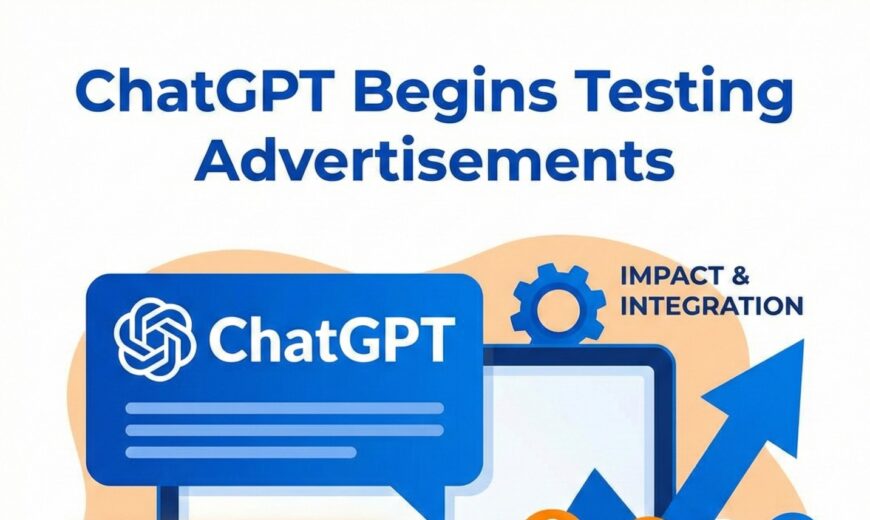 ChatGPT Begins Testing Advertisements

ChatGPT

IMPACT & INTEGRATION